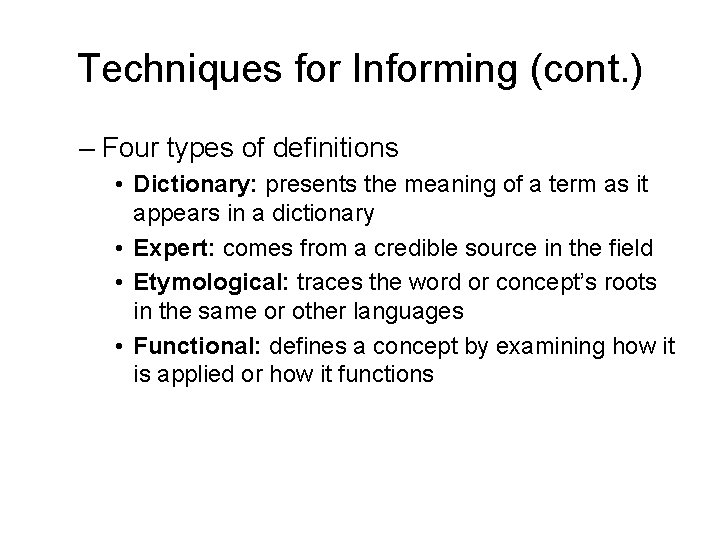 Techniques for Informing (cont.)

– Four types of definitions

• Dictionary: presents the meaning of a term as it appears in a dictionary

• Expert: comes from a credible source in the field

• Etymological: traces the word or concept's roots in the same or other languages

• Functional: defines a concept by examining how it is applied or how it functions